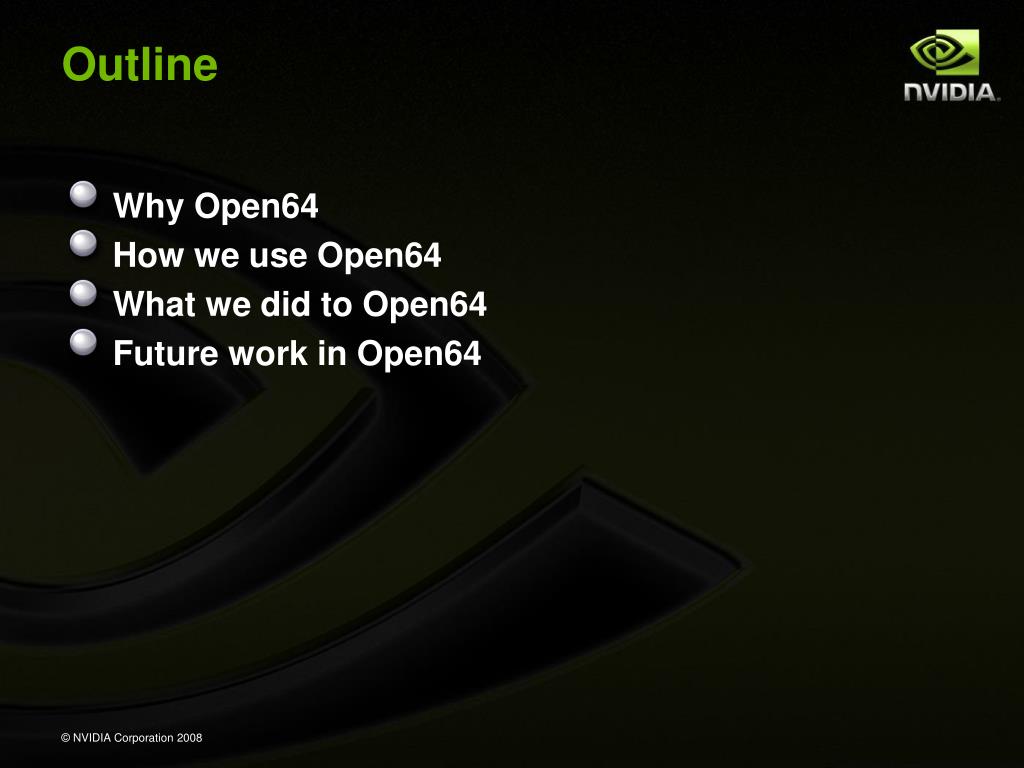 Outline

NVIDIA.

Why Open64
How we use Open64
What we did to Open64
Future work in Open64

© NVIDIA Corporation 2008